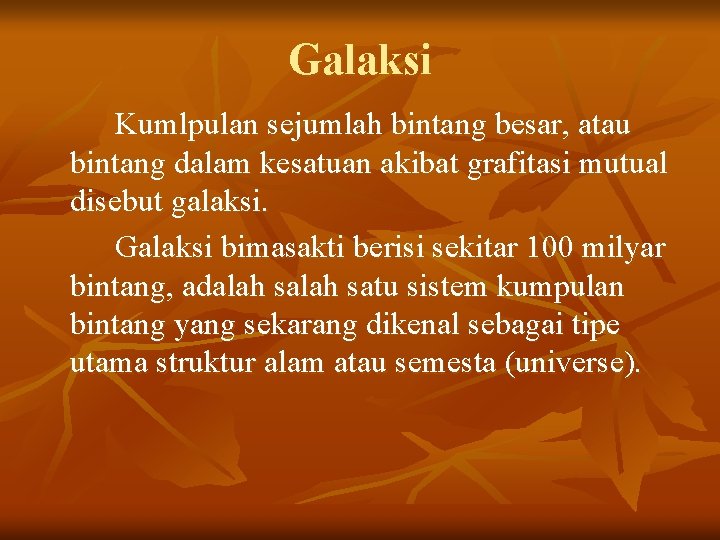 Galaksi

Kumlpulan sejumlah bintang besar, atau bintang dalam kesatuan akibat grafitasi mutual disebut galaksi.

Galaksi bimasakti berisi sekitar 100 milyar bintang, adalah salah satu sistem kumpulan bintang yang sekarang dikenal sebagai tipe utama struktur alam atau semesta (universe).